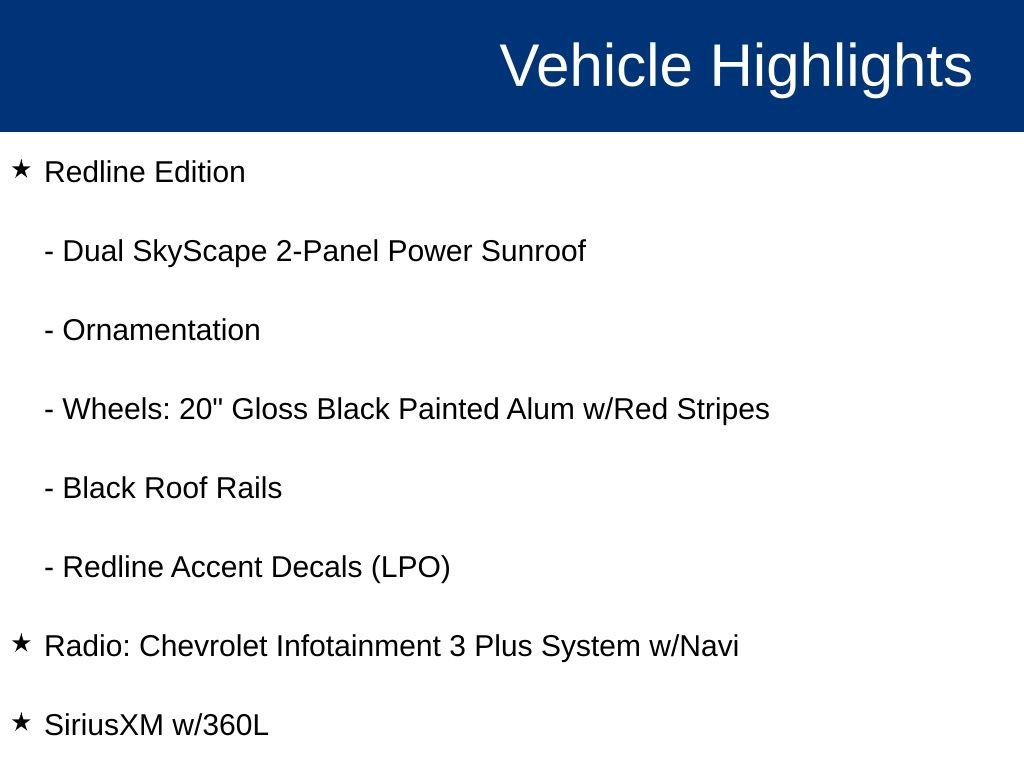 Vehicle Highlights

★ Redline Edition

- Dual SkyScape 2-Panel Power Sunroof

- Ornamentation

- Wheels: 20" Gloss Black Painted Alum w/Red Stripes

- Black Roof Rails

- Redline Accent Decals (LPO)

★ Radio: Chevrolet Infotainment 3 Plus System w/Navi

★ SiriusXM w/360L